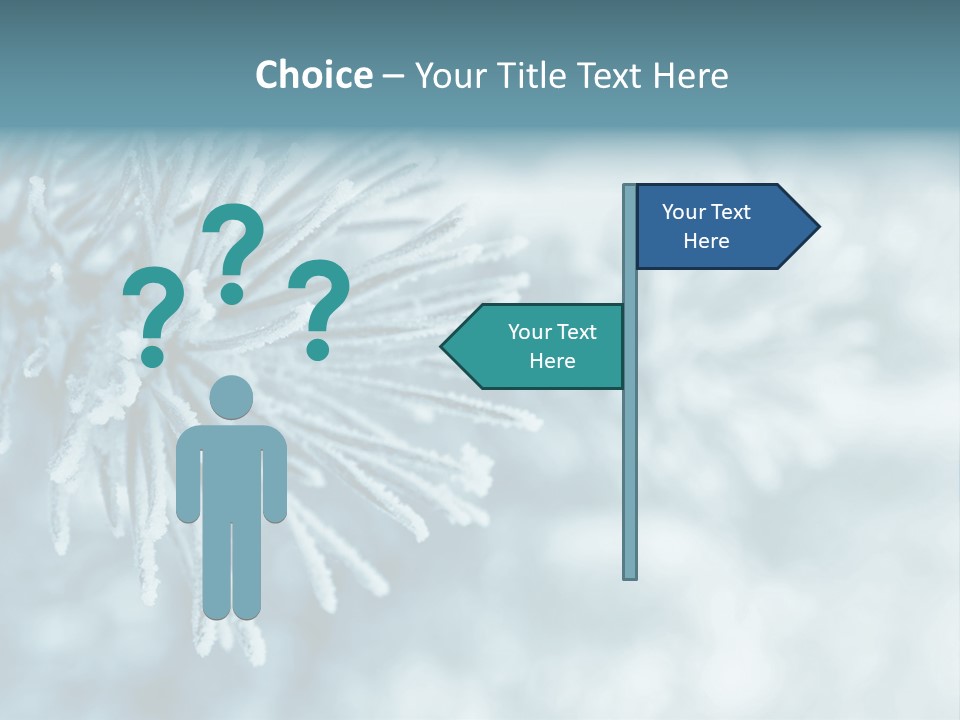 Choice – Your Title Text Here

?
?
?

Your Text Here

Your Text Here